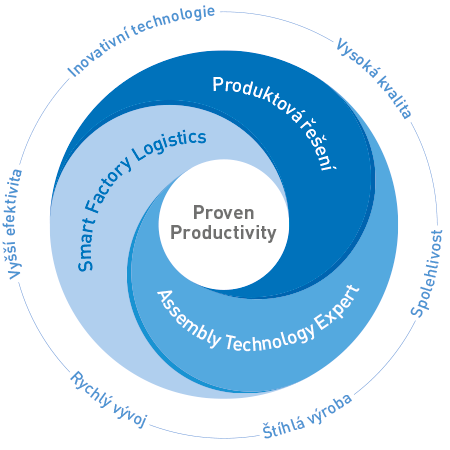 Inovativní technologie

Vysoká kvalita

Spolehlivost

Štíhlá výroba

Rychlý vývoj

Vyšší efektivita

Produktová řešení

Smart Factory Logistics

Assembly Technology Expert

Proven Productivity